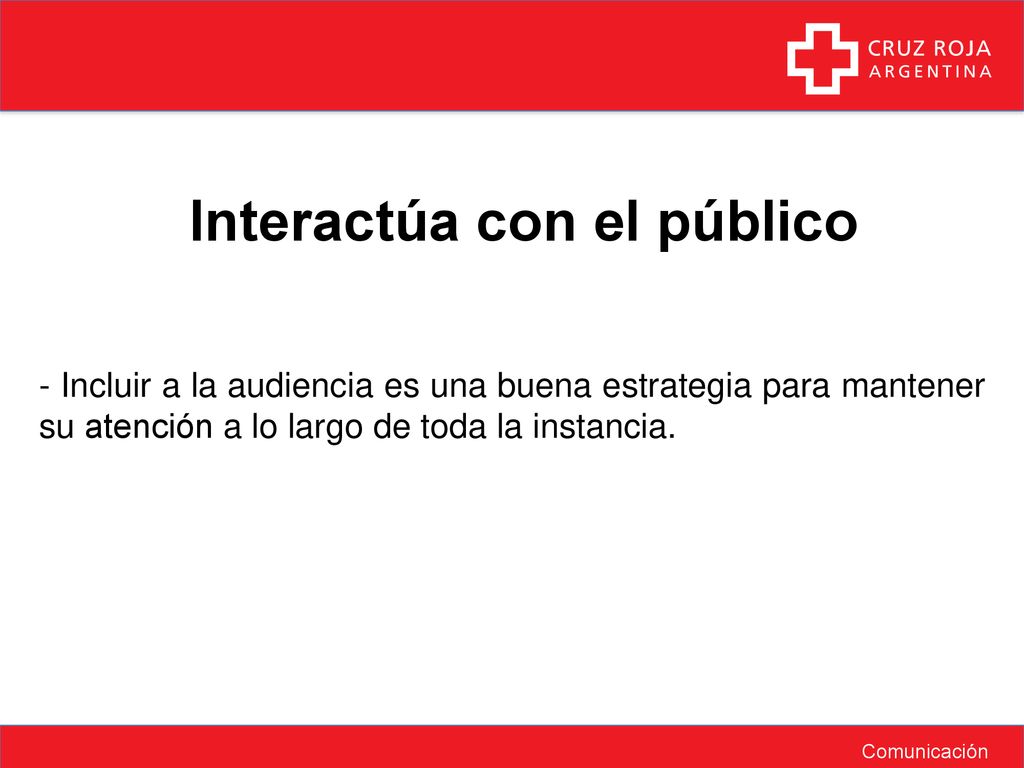 CRUZ ROJA
ARGENTINA

Interactúa con el público

- Incluir a la audiencia es una buena estrategia para mantener su atención a lo largo de toda la instancia.

Comunicación